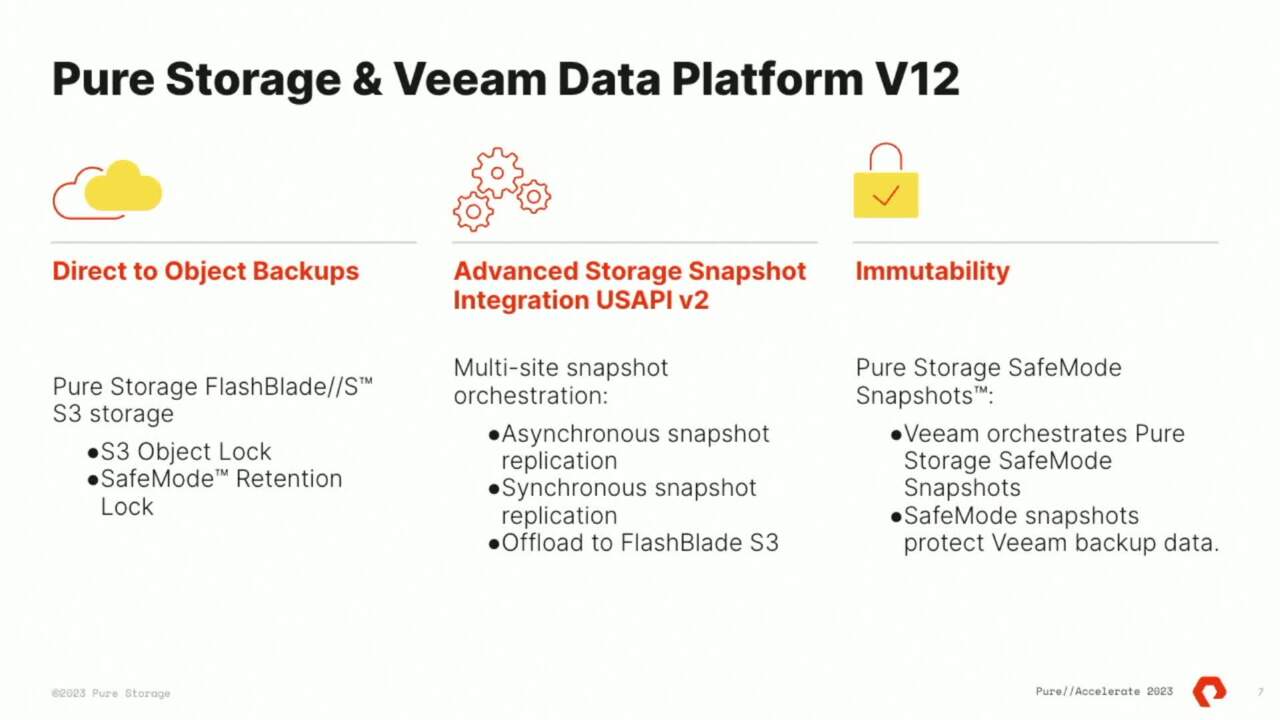 Pure Storage & Veeam Data Platform V12

Direct to Object Backups

Pure Storage FlashBlade//S™ S3 storage

●S3 Object Lock
●SafeMode™ Retention Lock

Advanced Storage Snapshot Integration USAPI v2

Multi-site snapshot orchestration:

●Asynchronous snapshot replication
●Synchronous snapshot replication
●Offload to FlashBlade S3

Immutability

Pure Storage SafeMode Snapshots™:

●Veeam orchestrates Pure Storage SafeMode Snapshots
●SafeMode snapshots protect Veeam backup data.

©2023 Pure Storage

Pure//Accelerate 2023

7